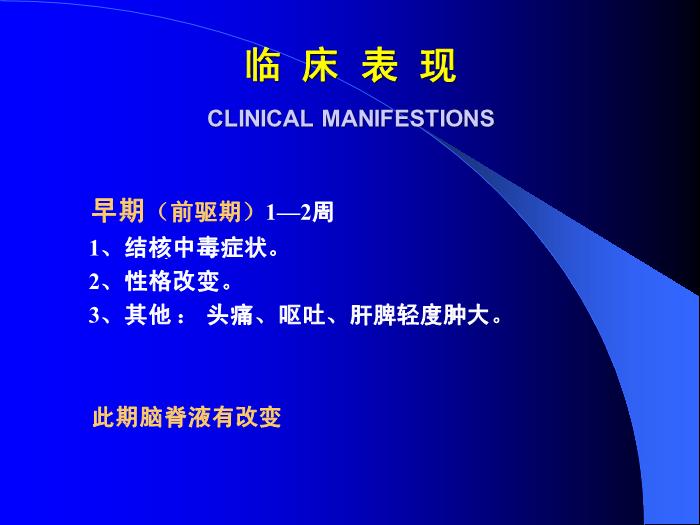 临 床 表 现

CLINICAL MANIFESTIONS

早期（前驱期）1—2周

1、结核中毒症状。

2、性格改变。

3、其他： 头痛、呕吐、肝脾轻度肿大。

此期脑脊液有改变